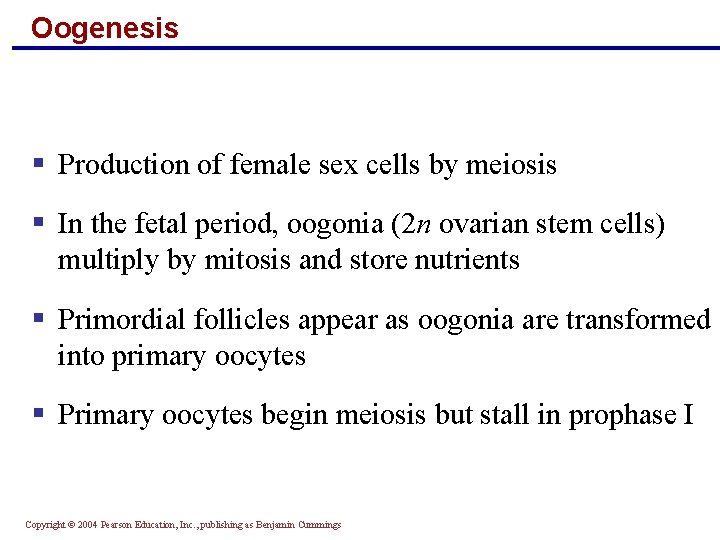 Oogenesis

▪ Production of female sex cells by meiosis

▪ In the fetal period, oogonia ($2n$ ovarian stem cells) multiply by mitosis and store nutrients

▪ Primordial follicles appear as oogonia are transformed into primary oocytes

▪ Primary oocytes begin meiosis but stall in prophase I

Copyright © 2004 Pearson Education, Inc., publishing as Benjamin Cummings